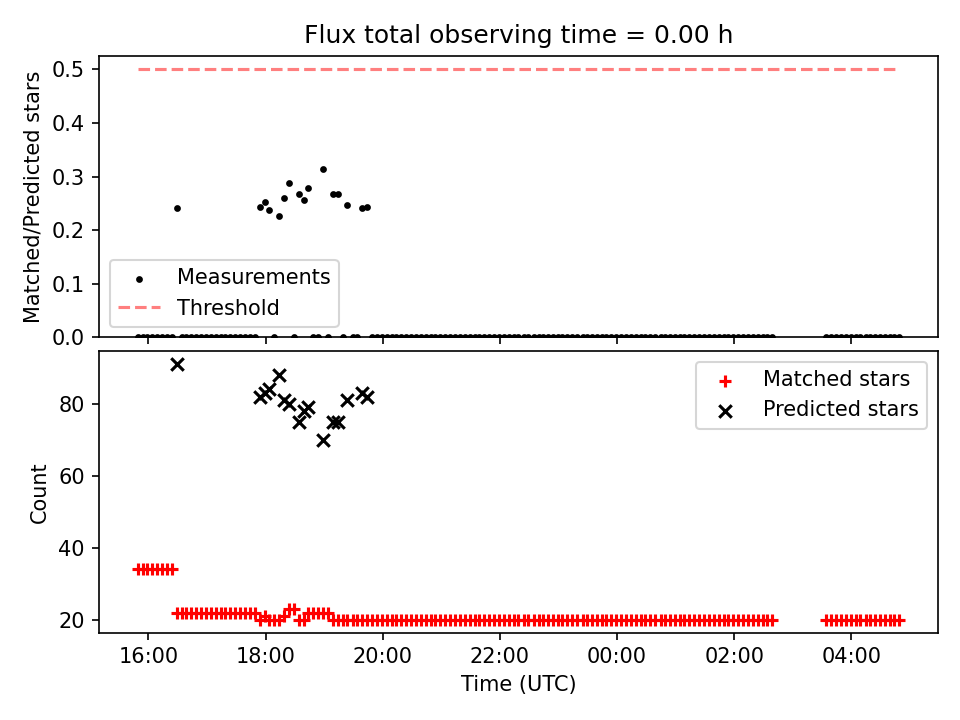 Flux total observing time = 0.00 h

Matched/Predicted stars

0.5
0.4
0.3
0.2
0.1
0.0

Measurements
Threshold

Count

80
60
40
20

Matched stars
Predicted stars

16:00
18:00
20:00
22:00
00:00
02:00
04:00

Time (UTC)